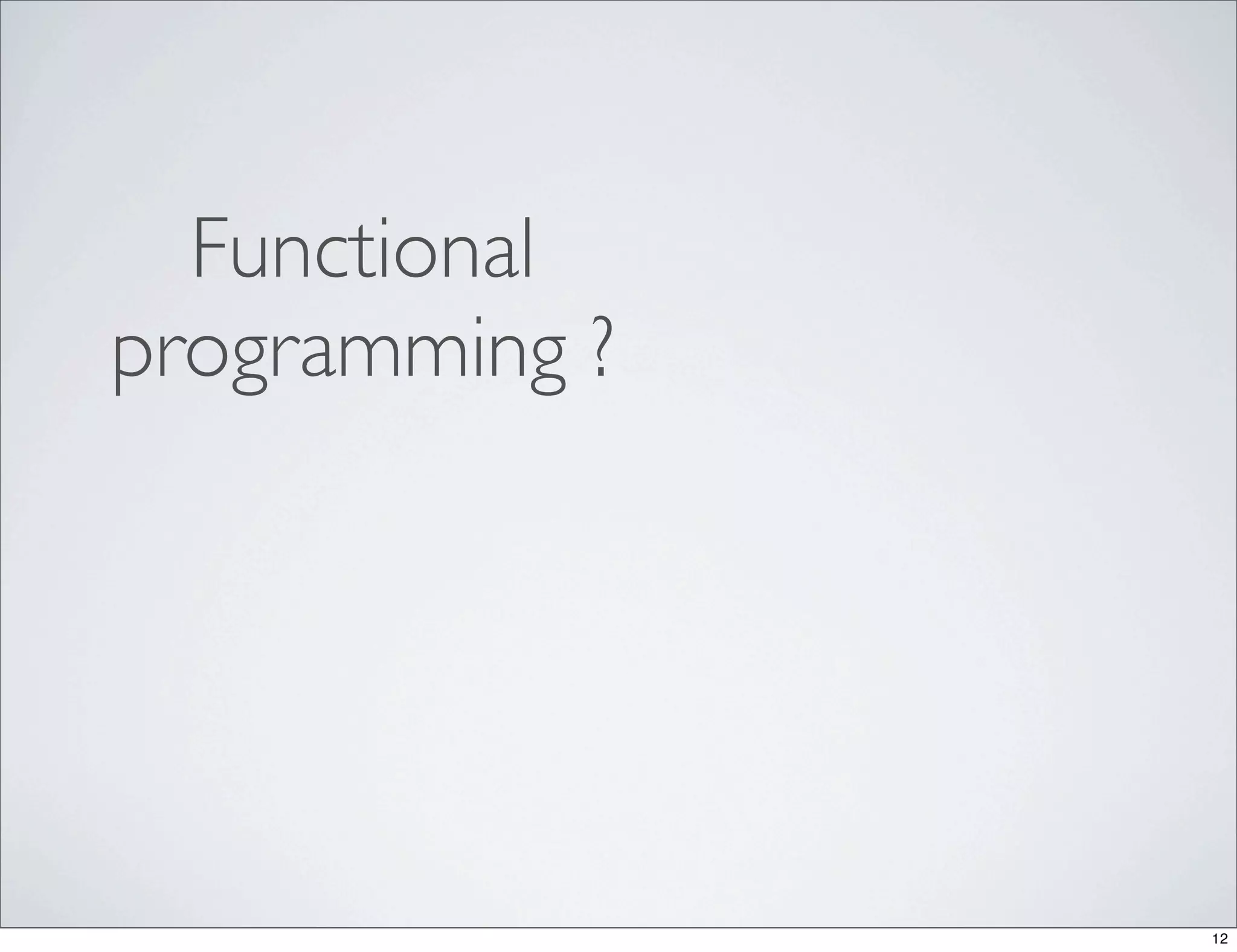 Functional programming ?

12